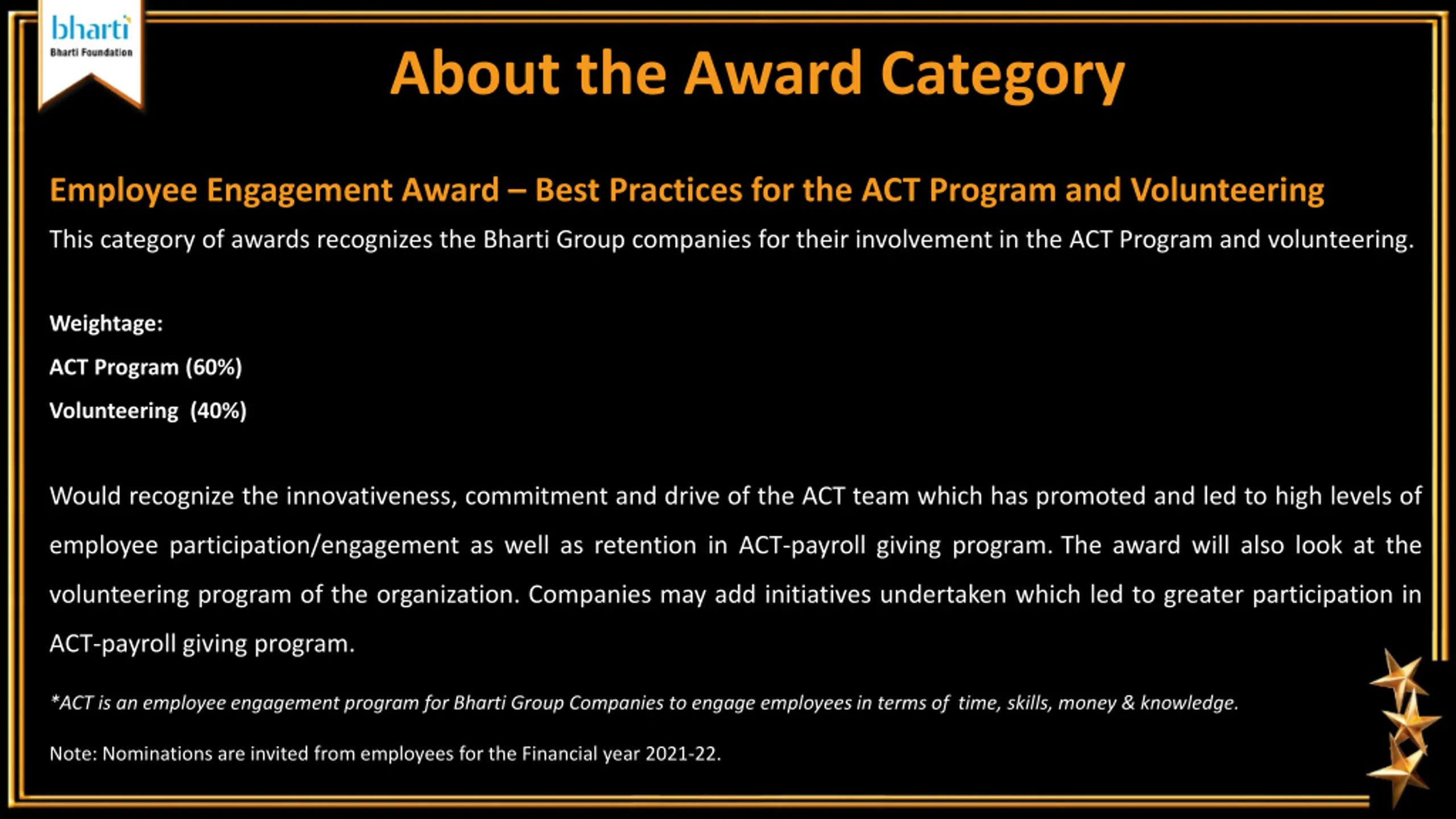 bharti
Bharti Foundation

About the Award Category

Employee Engagement Award – Best Practices for the ACT Program and Volunteering

This category of awards recognizes the Bharti Group companies for their involvement in the ACT Program and volunteering.

Weightage:
ACT Program (60%)
Volunteering (40%)

Would recognize the innovativeness, commitment and drive of the ACT team which has promoted and led to high levels of employee participation/engagement as well as retention in ACT-payroll giving program. The award will also look at the volunteering program of the organization. Companies may add initiatives undertaken which led to greater participation in ACT-payroll giving program.

*ACT is an employee engagement program for Bharti Group Companies to engage employees in terms of time, skills, money & knowledge.

Note: Nominations are invited from employees for the Financial year 2021-22.